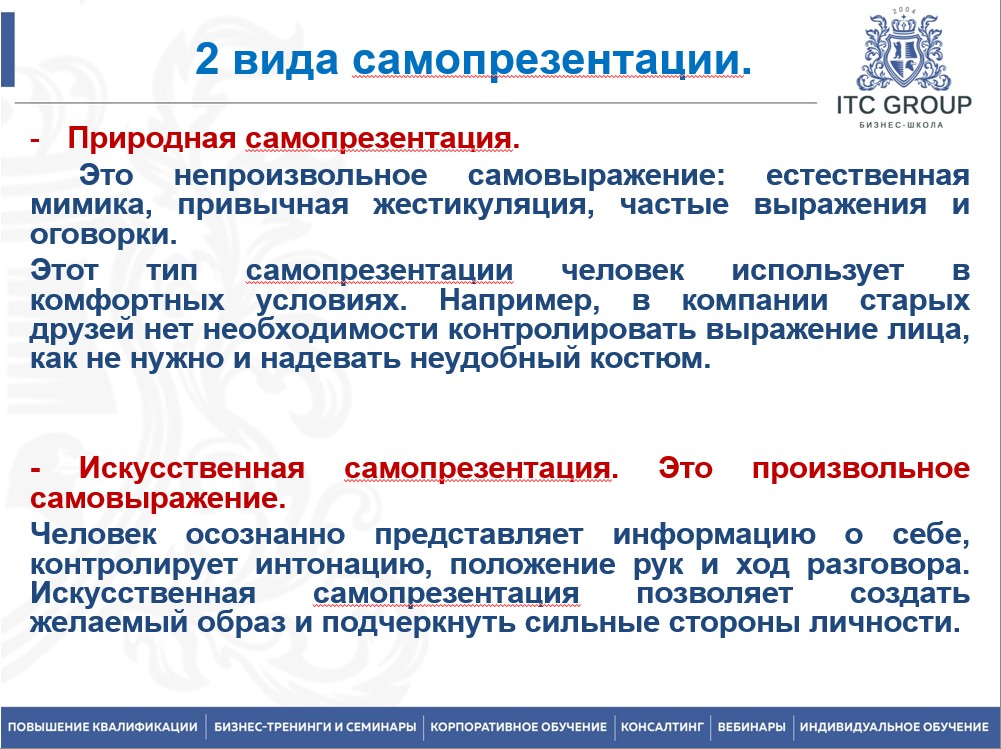 2 вида самопрезентации.

2004
ITC GROUP
БИЗНЕС-ШКОЛА

- Природная самопрезентация.

Это непроизвольное самовыражение: естественная мимика, привычная жестикуляция, частые выражения и оговорки.

Этот тип самопрезентации человек использует в комфортных условиях. Например, в компании старых друзей нет необходимости контролировать выражение лица, как не нужно и надевать неудобный костюм.

- Искусственная самопрезентация. Это произвольное самовыражение.

Человек осознанно представляет информацию о себе, контролирует интонацию, положение рук и ход разговора. Искусственная самопрезентация позволяет создать желаемый образ и подчеркнуть сильные стороны личности.

ПОВЫШЕНИЕ КВАЛИФИКАЦИИ | БИЗНЕС-ТРЕНИНГИ И СЕМИНАРЫ | КОРПОРАТИВНОЕ ОБУЧЕНИЕ | КОНСАЛТИНГ | ВЕБИНАРЫ | ИНДИВИДУАЛЬНОЕ ОБУЧЕНИЕ